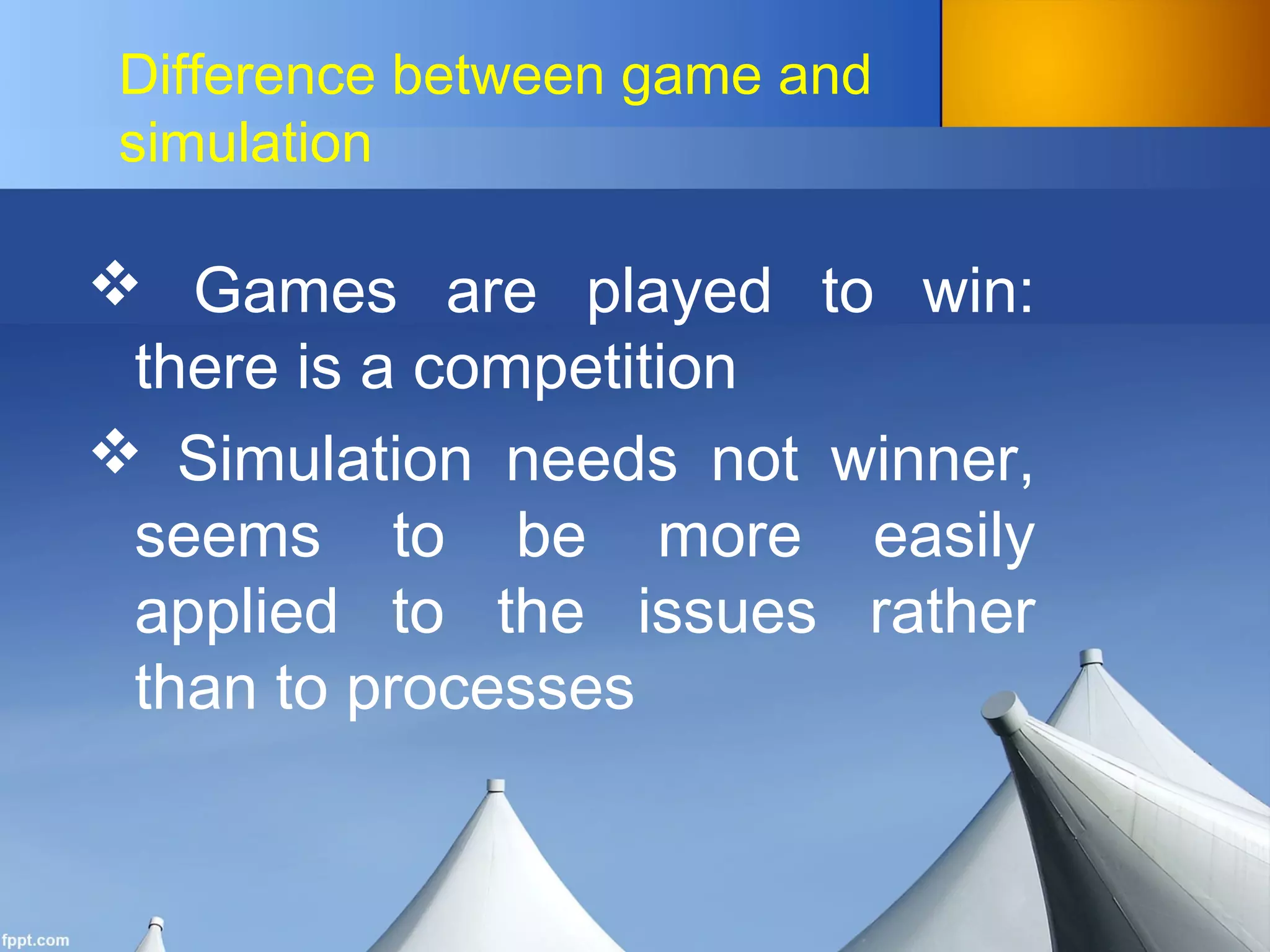 Difference between game and simulation

❖ Games are played to win: there is a competition

❖ Simulation needs not winner, seems to be more easily applied to the issues rather than to processes

fppt.com